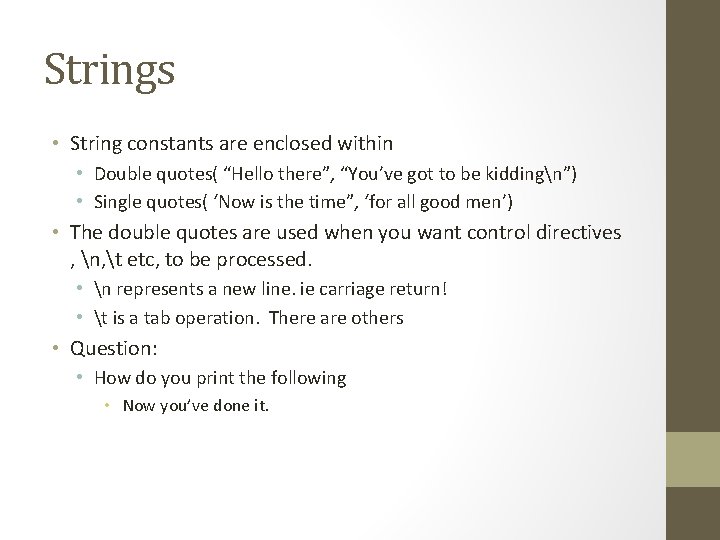 Strings

• String constants are enclosed within
  • Double quotes( “Hello there”, “You’ve got to be kidding\n”)
  • Single quotes( ‘Now is the time”, ‘for all good men’)
• The double quotes are used when you want control directives , \n,\t etc, to be processed.
  • \n represents a new line. ie carriage return!
  • \t is a tab operation. There are others
• Question:
  • How do you print the following
    • Now you’ve done it.